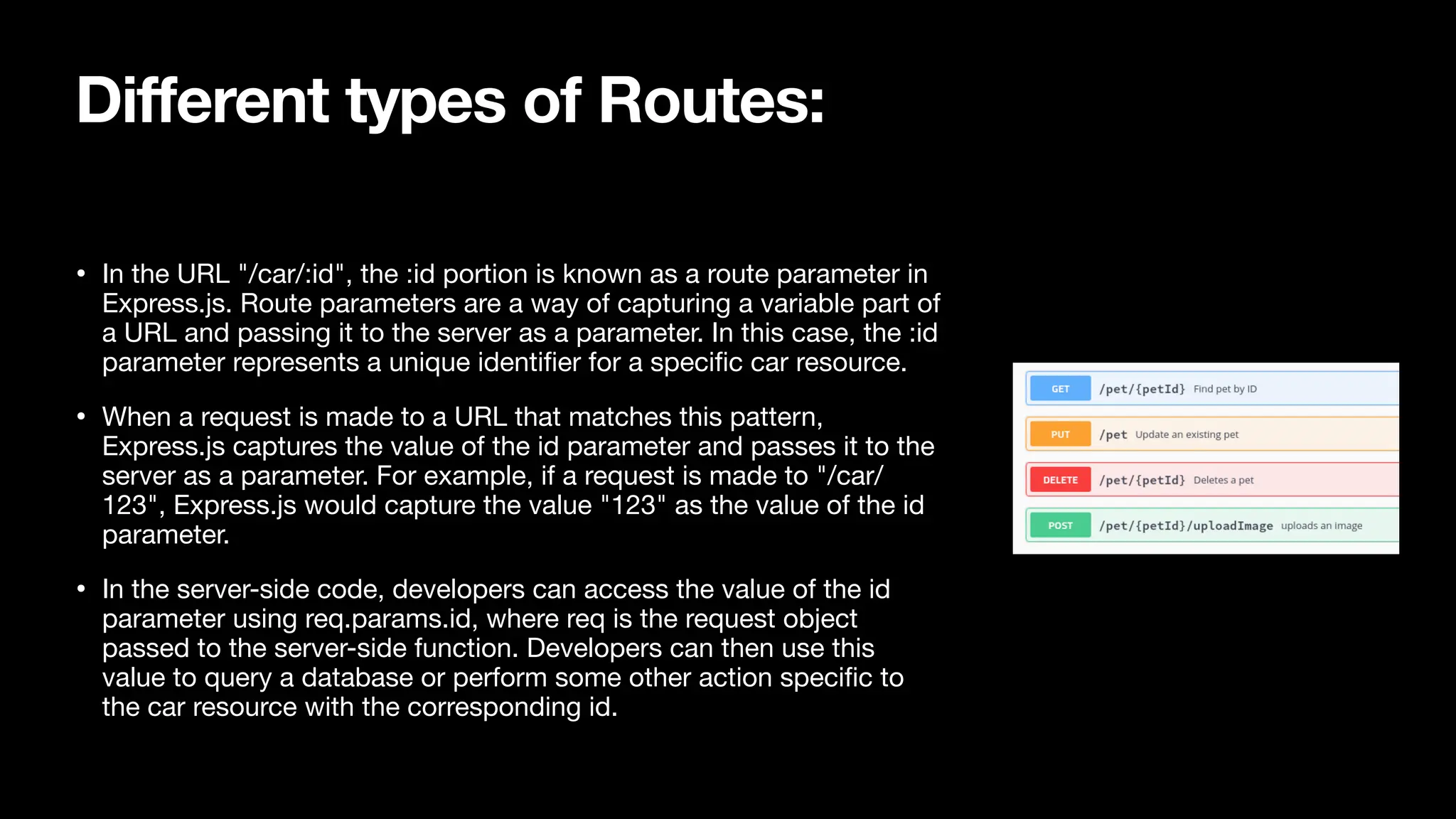 Different types of Routes:

• In the URL "/car/:id", the :id portion is known as a route parameter in Express.js. Route parameters are a way of capturing a variable part of a URL and passing it to the server as a parameter. In this case, the :id parameter represents a unique identifier for a specific car resource.

• When a request is made to a URL that matches this pattern, Express.js captures the value of the id parameter and passes it to the server as a parameter. For example, if a request is made to "/car/123", Express.js would capture the value "123" as the value of the id parameter.

• In the server-side code, developers can access the value of the id parameter using req.params.id, where req is the request object passed to the server-side function. Developers can then use this value to query a database or perform some other action specific to the car resource with the corresponding id.

GET /pet/{petId} Find pet by ID

PUT /pet Update an existing pet

DELETE /pet/{petId} Deletes a pet

POST /pet/{petId}/uploadImage uploads an image